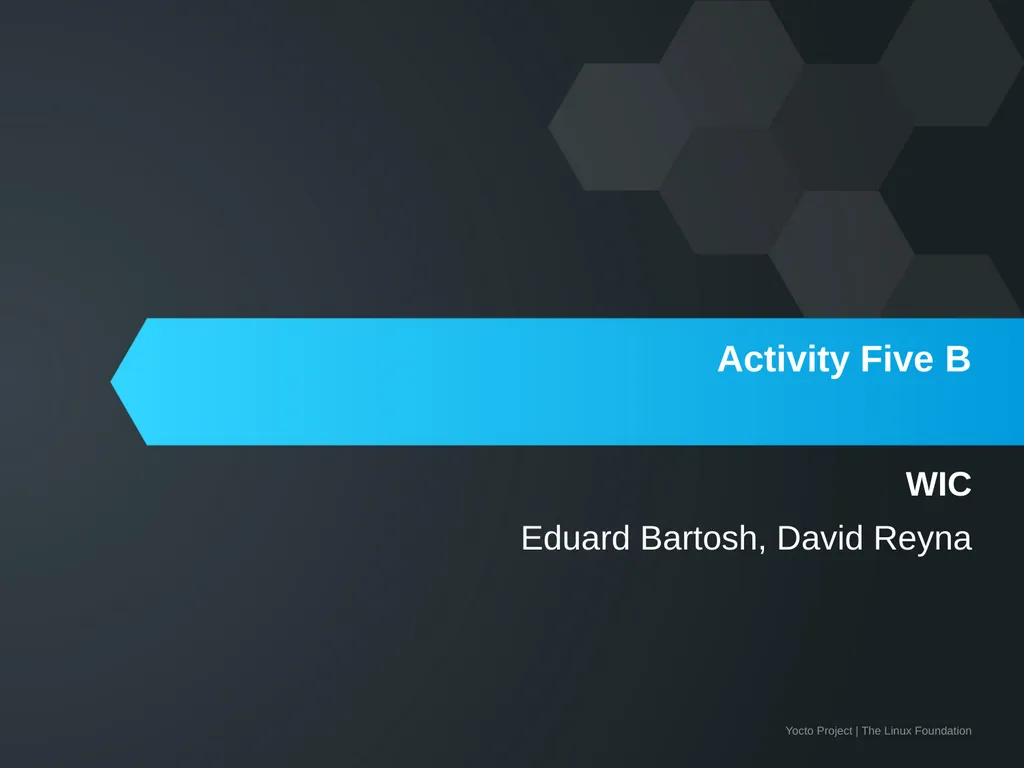 Activity Five B

WIC

Eduard Bartosh, David Reyna

Yocto Project | The Linux Foundation